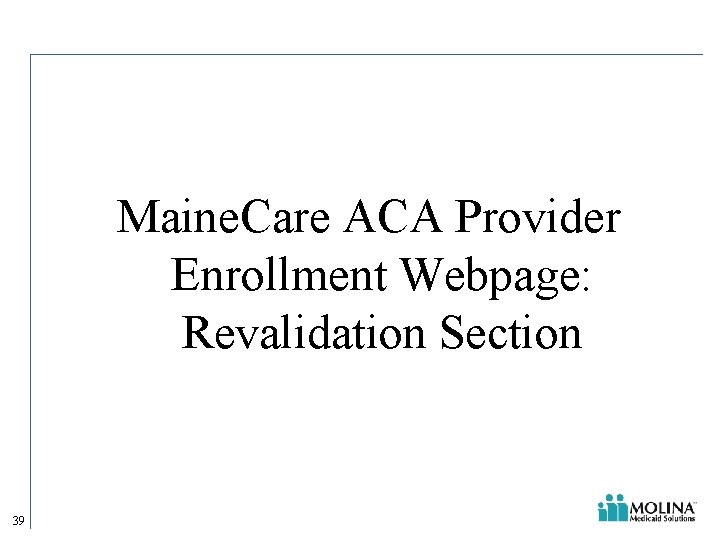 MaineCare ACA Provider Enrollment Webpage: Revalidation Section

39

MOLINA™
Medicaid Solutions